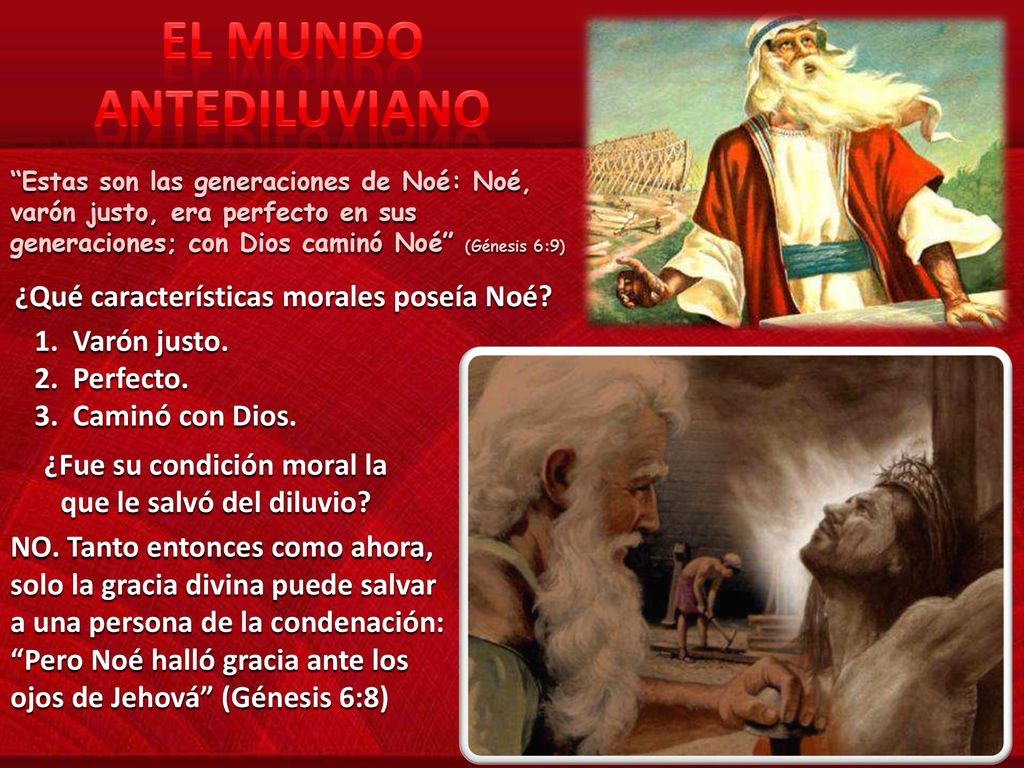 EL MUNDO ANTEDILUVIANO

“Estas son las generaciones de Noé: Noé, varón justo, era perfecto en sus generaciones; con Dios caminó Noé” (Génesis 6:9)

¿Qué características morales poseía Noé?

1. Varón justo.
2. Perfecto.
3. Caminó con Dios.

¿Fue su condición moral la que le salvó del diluvio?

NO. Tanto entonces como ahora, solo la gracia divina puede salvar a una persona de la condenación: “Pero Noé halló gracia ante los ojos de Jehová” (Génesis 6:8)